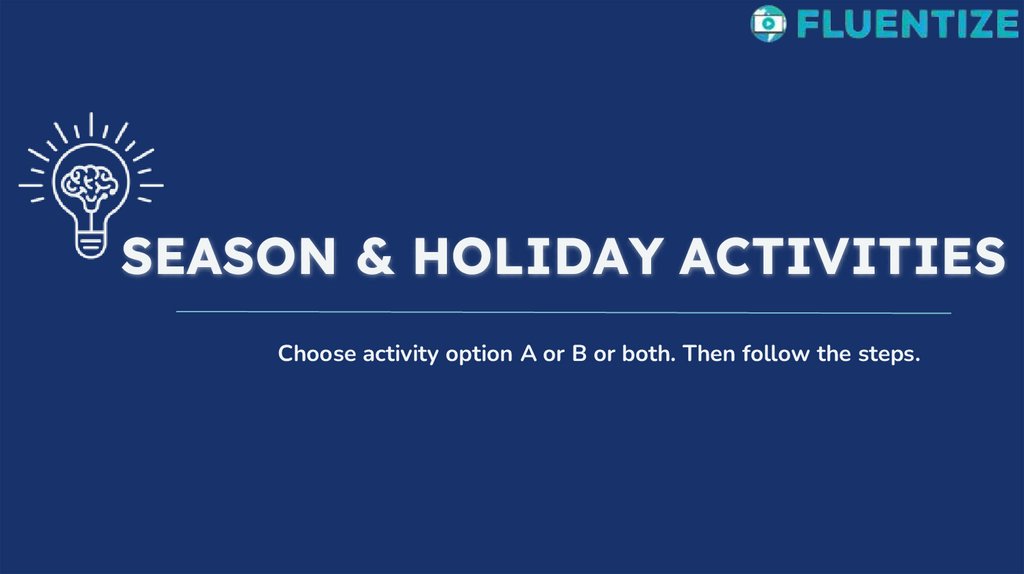 FLUENTIZE

SEASON & HOLIDAY ACTIVITIES

Choose activity option A or B or both. Then follow the steps.